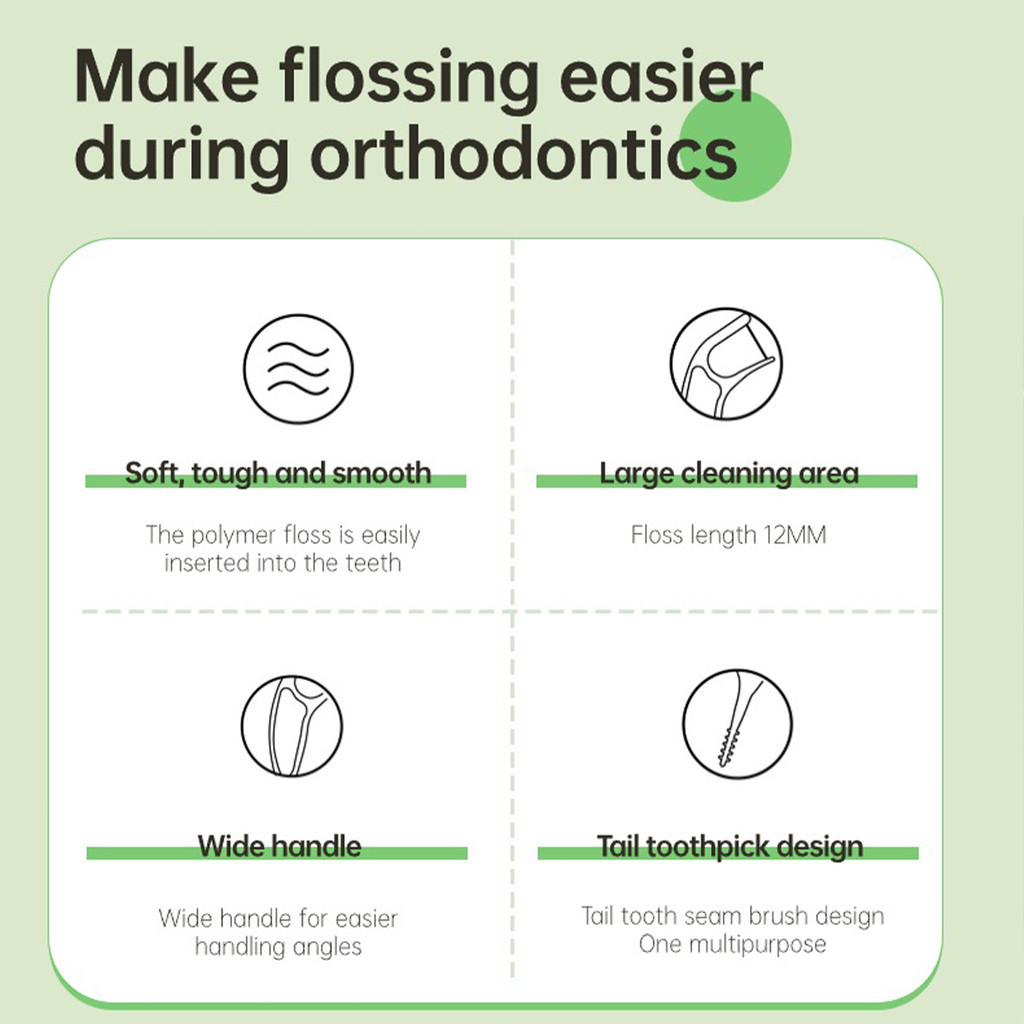 Make flossing easier during orthodontics

Soft, tough and smooth

The polymer floss is easily inserted into the teeth

Large cleaning area

Floss length 12MM

Wide handle

Wide handle for easier handling angles

Tail toothpick design

Tail tooth seam brush design
One multipurpose